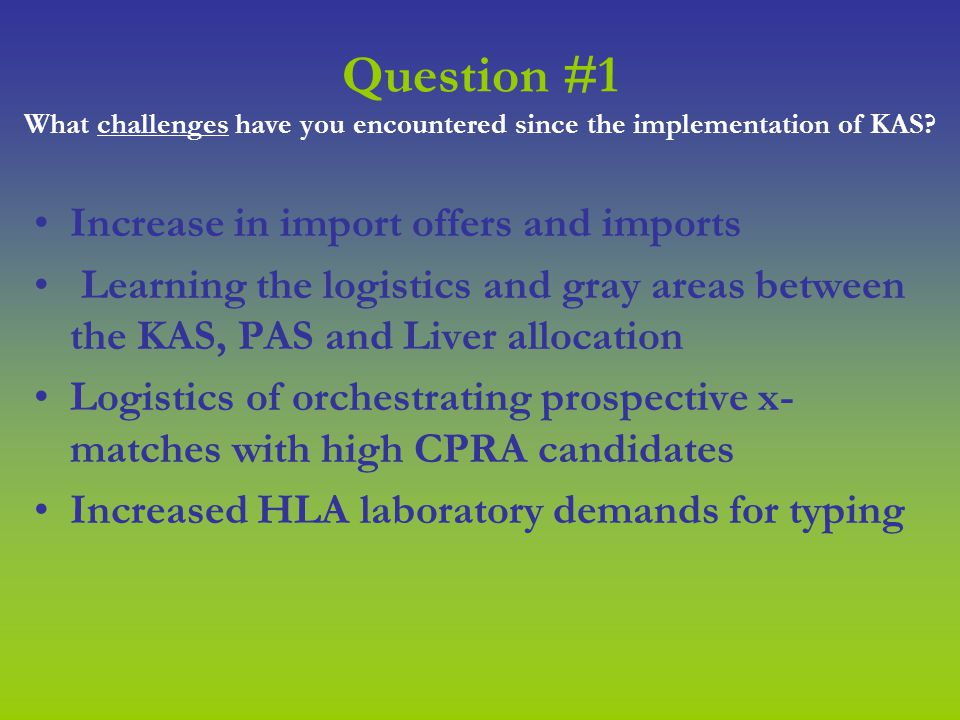 Question #1

What challenges have you encountered since the implementation of KAS?

• Increase in import offers and imports
• Learning the logistics and gray areas between the KAS, PAS and Liver allocation
• Logistics of orchestrating prospective x-matches with high CPRA candidates
• Increased HLA laboratory demands for typing